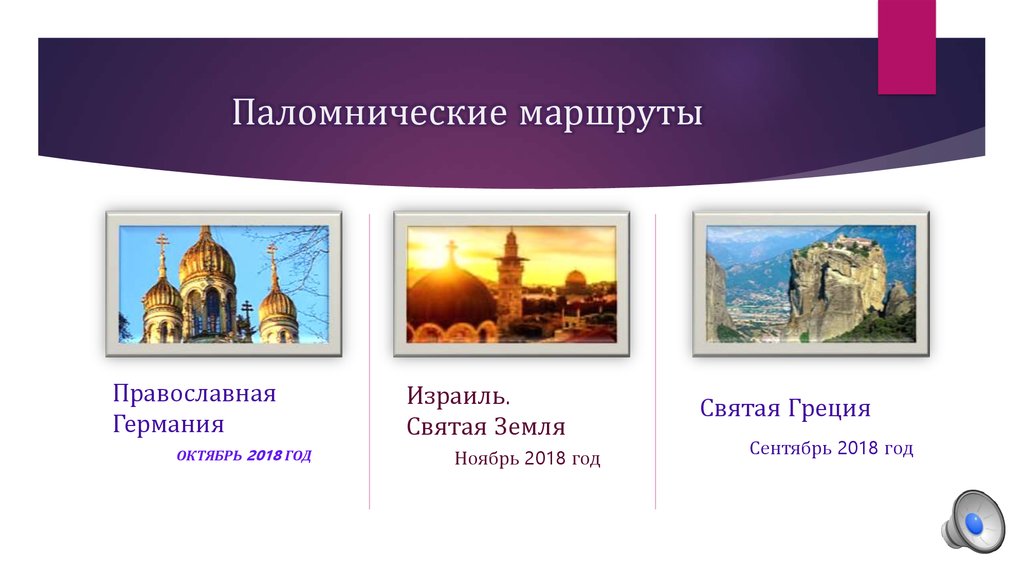 Паломнические маршруты

Православная Германия

ОКТЯБРЬ 2018 ГОД

Израиль. Святая Земля

Ноябрь 2018 год

Святая Греция

Сентябрь 2018 год